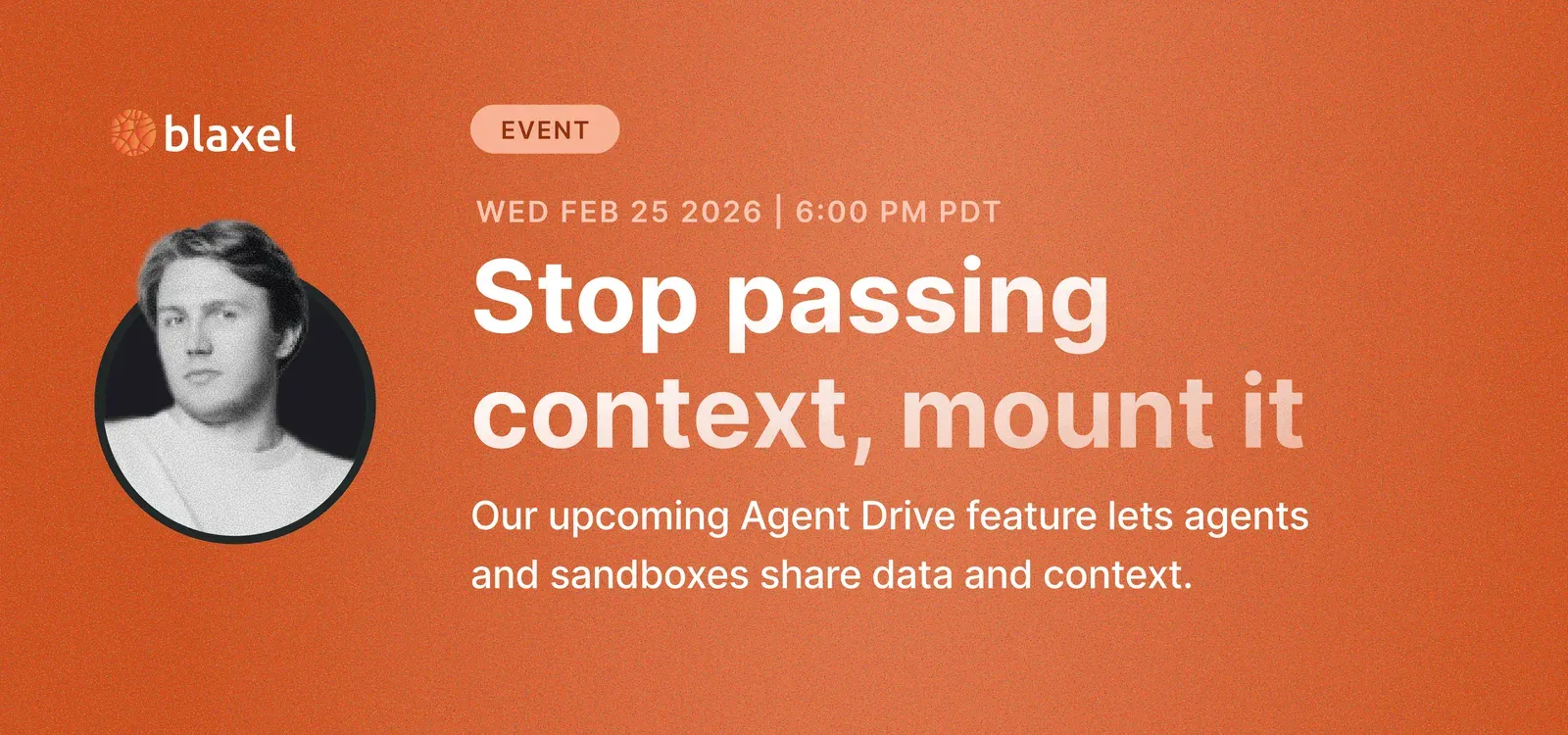 blaxel

EVENT

WED FEB 25 2026 | 6:00 PM PDT

Stop passing context, mount it

Our upcoming Agent Drive feature lets agents and sandboxes share data and context.